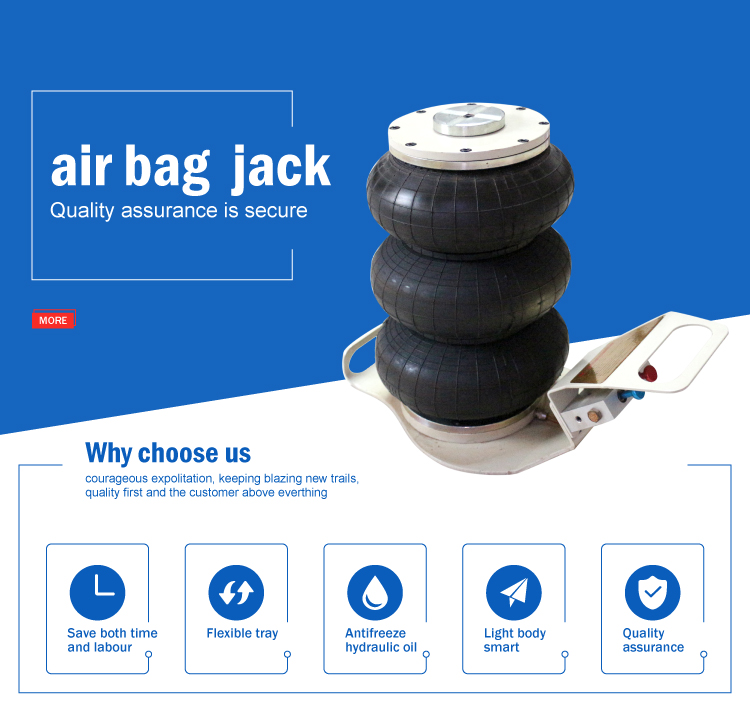 air bag jack
Quality assurance is secure

MORE

Why choose us
courageous expolitation, keeping blazing new trails, quality first and the customer above everthing

Save both time and labour

Flexible tray

Antifreeze hydraulic oil

Light body smart

Quality assurance